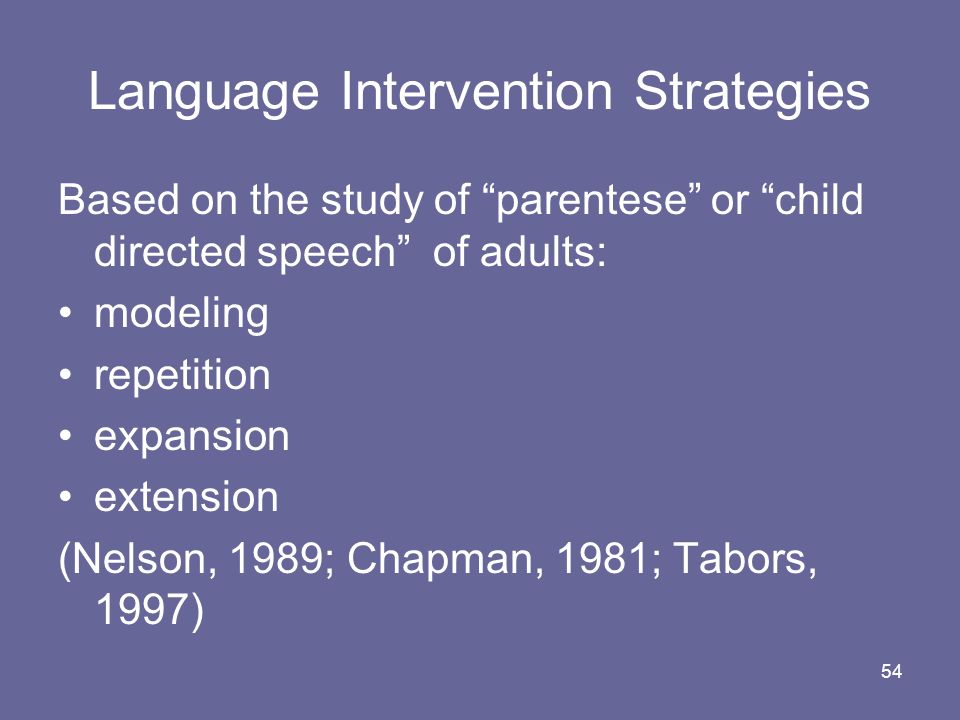 Language Intervention Strategies

Based on the study of “parentese” or “child directed speech” of adults:

• modeling
• repetition
• expansion
• extension

(Nelson, 1989; Chapman, 1981; Tabors, 1997)

54